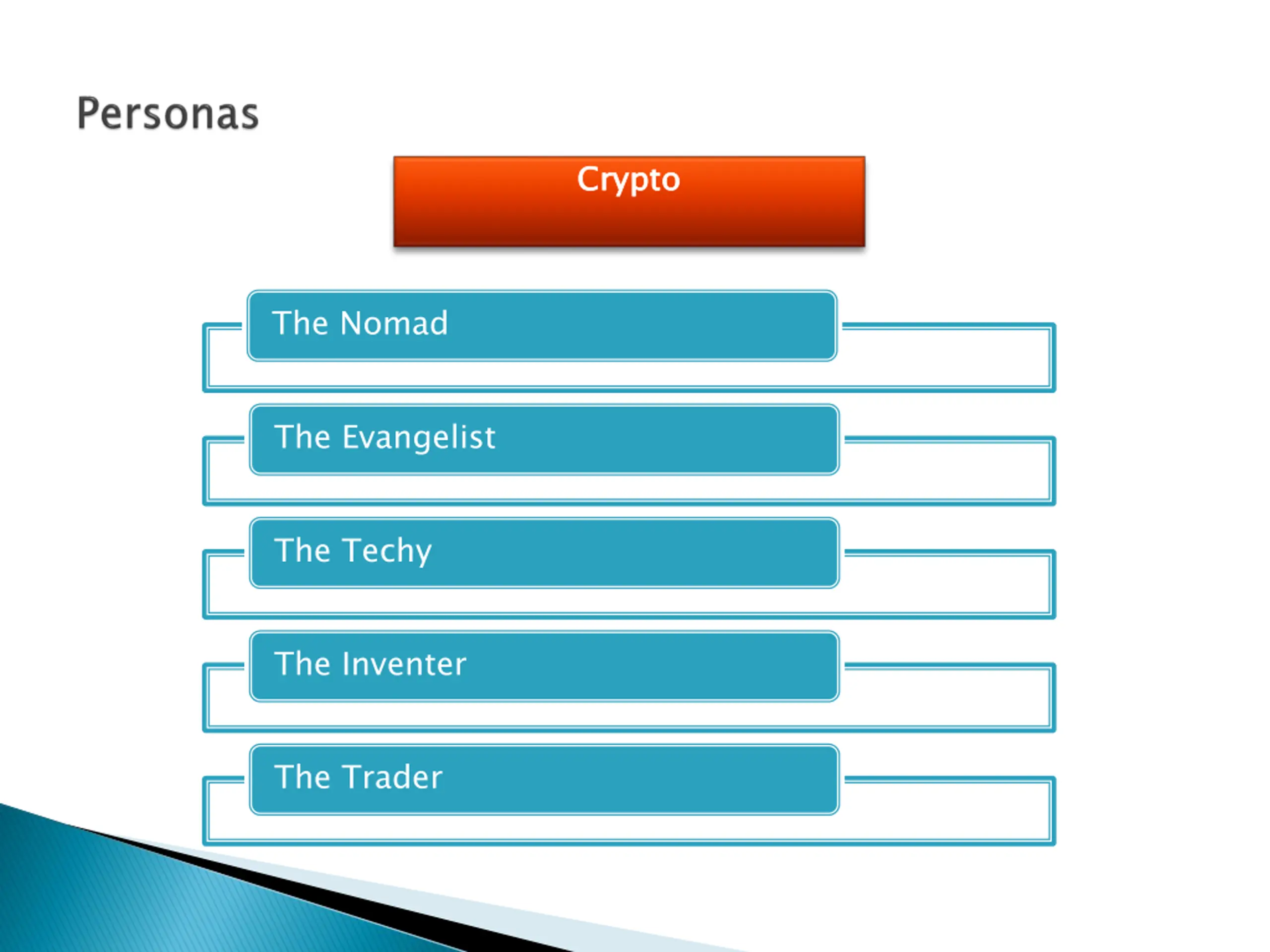 Personas

Crypto

The Nomad

The Evangelist

The Techy

The Inventer

The Trader